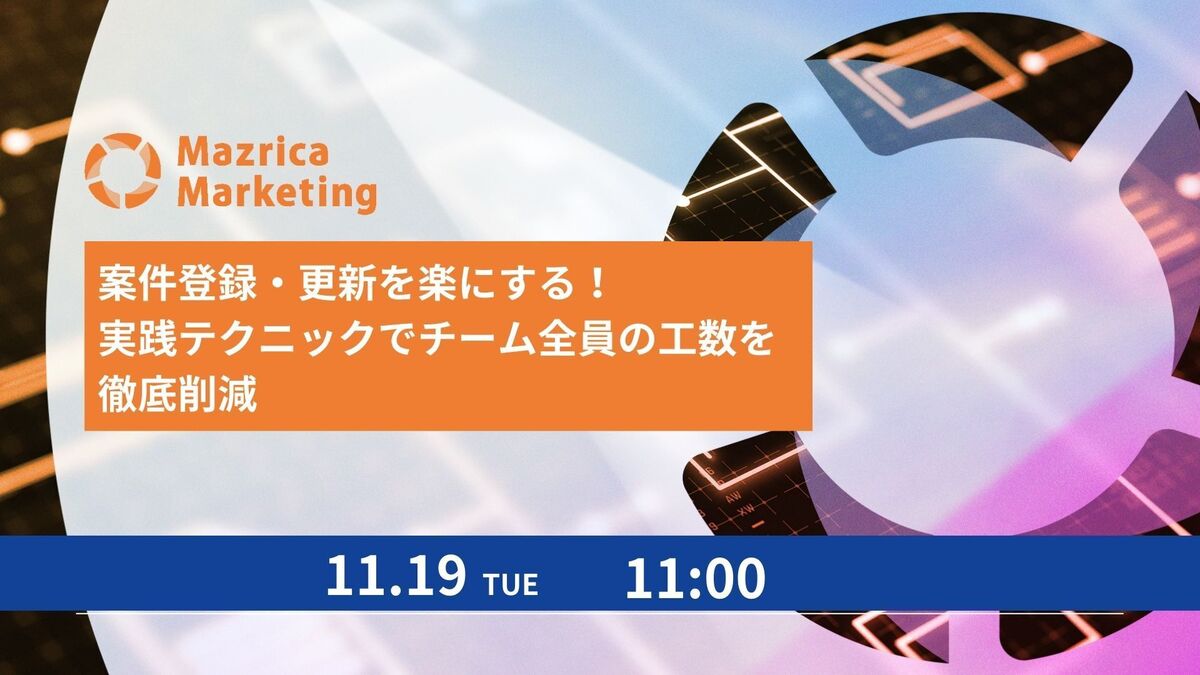 Mazrica Marketing

案件登録・更新を楽にする！
実践テクニックでチーム全員の工数を徹底削減

11.19 TUE 11:00